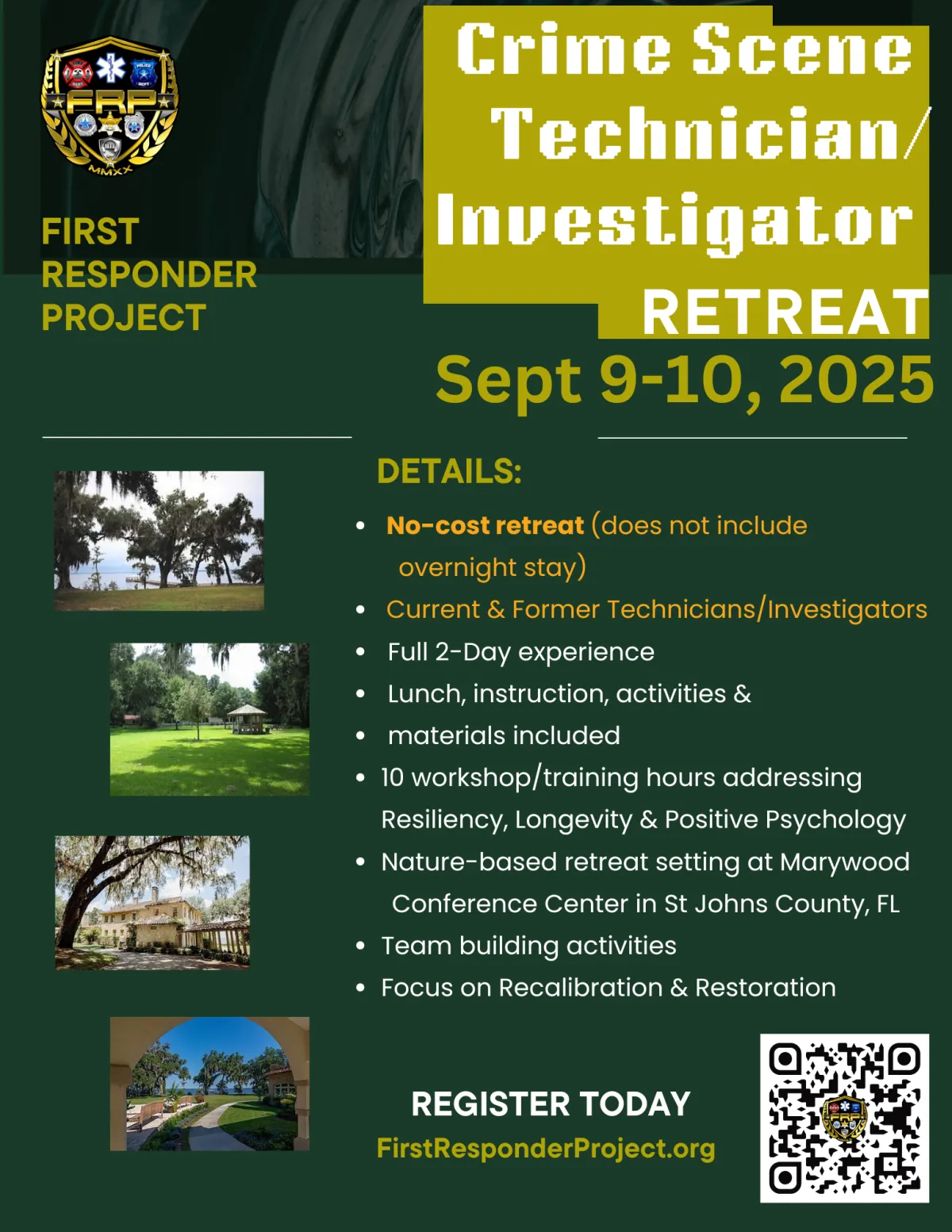 FRP
MMXX

FIRST RESPONDER PROJECT

Crime Scene Technician/ Investigator RETREAT

Sept 9-10, 2025

DETAILS:

- No-cost retreat (does not include overnight stay)
- Current & Former Technicians/Investigators
- Full 2-Day experience
- Lunch, instruction, activities &
- materials included
- 10 workshop/training hours addressing Resiliency, Longevity & Positive Psychology
- Nature-based retreat setting at Marywood Conference Center in St Johns County, FL
- Team building activities
- Focus on Recalibration & Restoration

REGISTER TODAY
FirstResponderProject.org